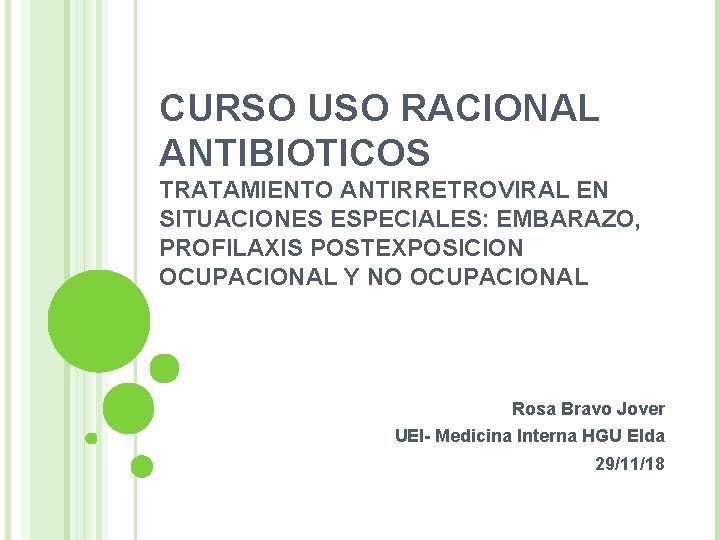 CURSO USO RACIONAL ANTIBIOTICOS
TRATAMIENTO ANTIRRETROVIRAL EN SITUACIONES ESPECIALES: EMBARAZO, PROFILAXIS POSTEXPOSICION OCUPACIONAL Y NO OCUPACIONAL

Rosa Bravo Jover
UEI- Medicina Interna HGU Elda
29/11/18